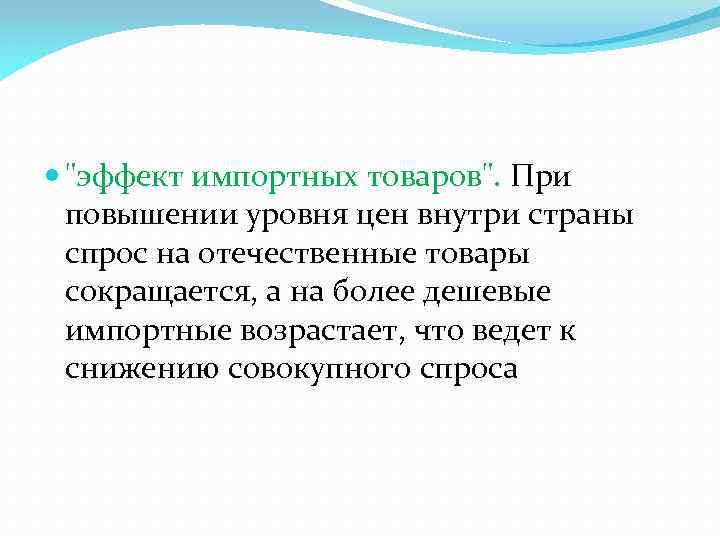 "эффект импортных товаров". При повышении уровня цен внутри страны спрос на отечественные товары сокращается, а на более дешевые импортные возрастает, что ведет к снижению совокупного спроса